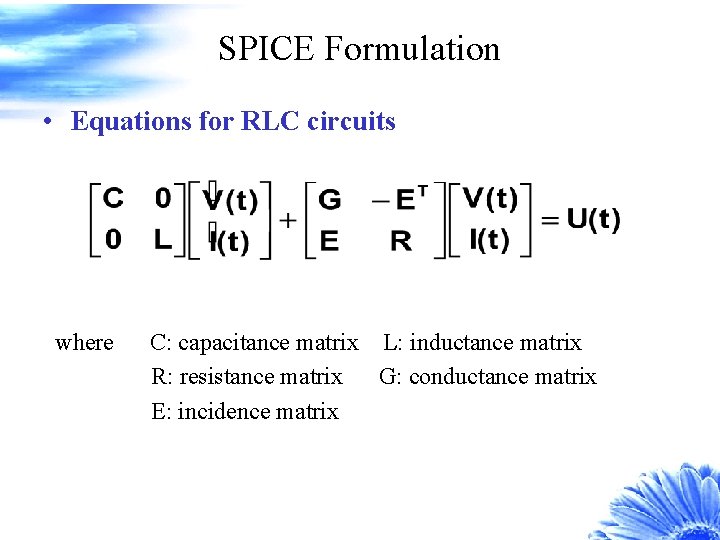 SPICE Formulation

• Equations for RLC circuits

$\begin{bmatrix} C & 0 \\ 0 & L \end{bmatrix} \begin{bmatrix} \dot{V}(t) \\ \dot{I}(t) \end{bmatrix} + \begin{bmatrix} G & -E^T \\ E & R \end{bmatrix} \begin{bmatrix} V(t) \\ I(t) \end{bmatrix} = U(t)$

where C: capacitance matrix L: inductance matrix
R: resistance matrix G: conductance matrix
E: incidence matrix